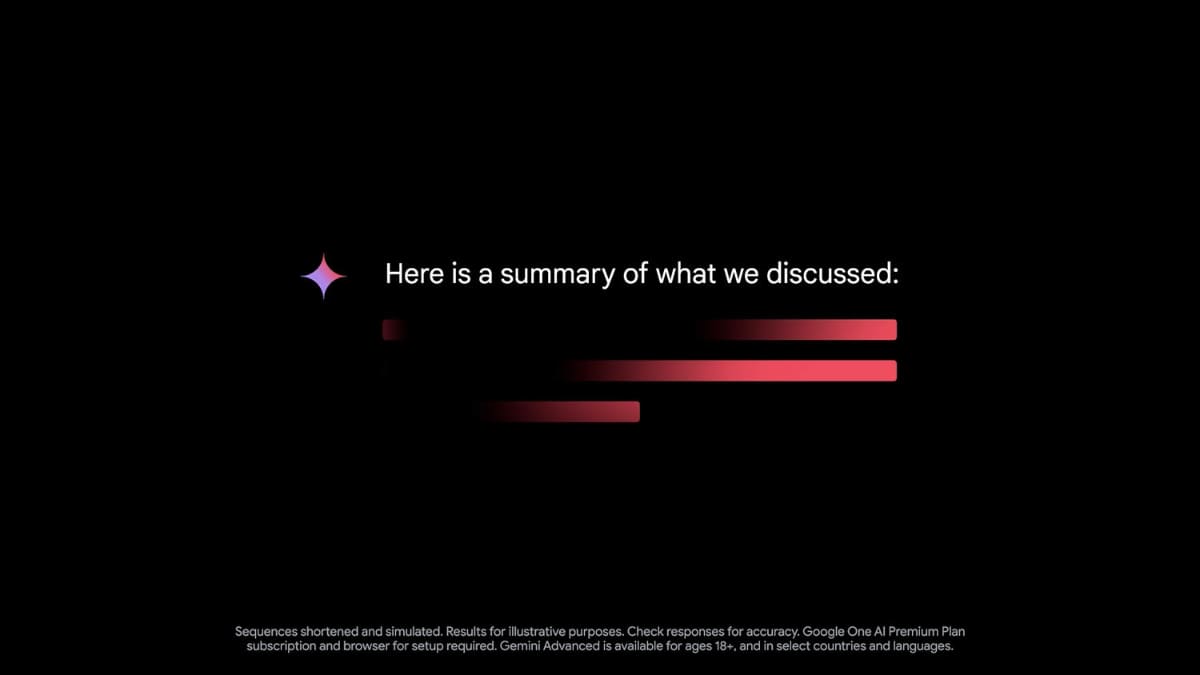 Here is a summary of what we discussed:

Sequences shortened and simulated. Results for illustrative purposes. Check responses for accuracy. Google One AI Premium Plan subscription and browser for setup required. Gemini Advanced is available for ages 18+, and in select countries and languages.